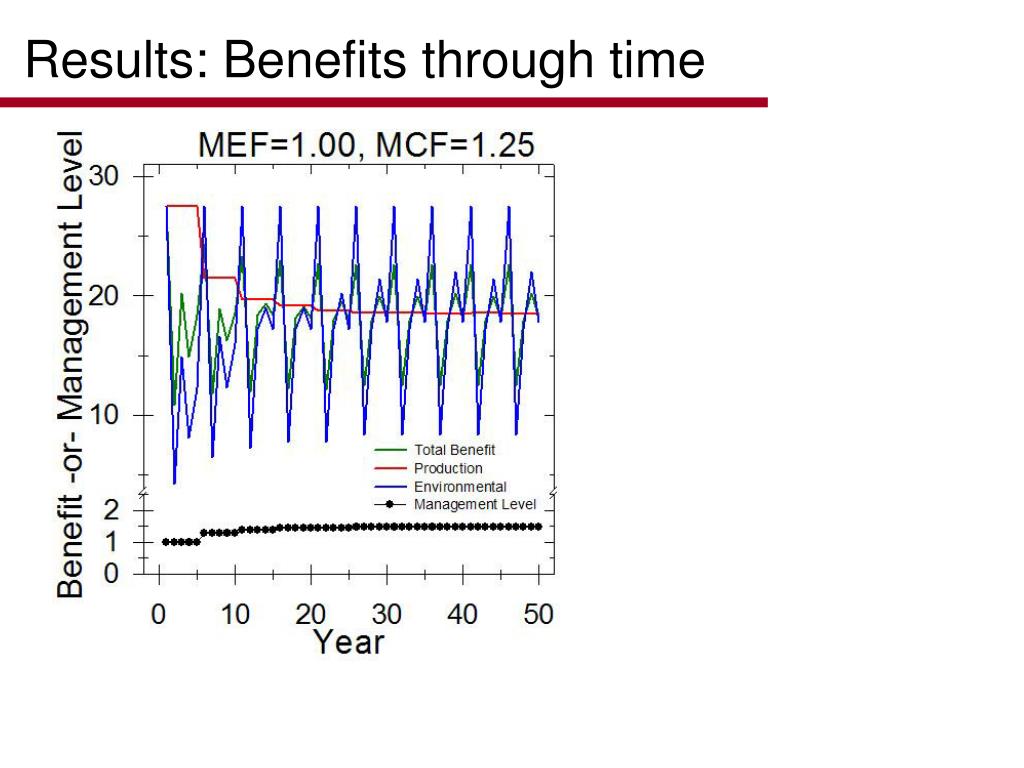 Results: Benefits through time

MEF=1.00, MCF=1.25

Benefit -or- Management Level

30
20
10
2
1
0

Total Benefit
Production
Environmental
Management Level

0 10 20 30 40 50
Year